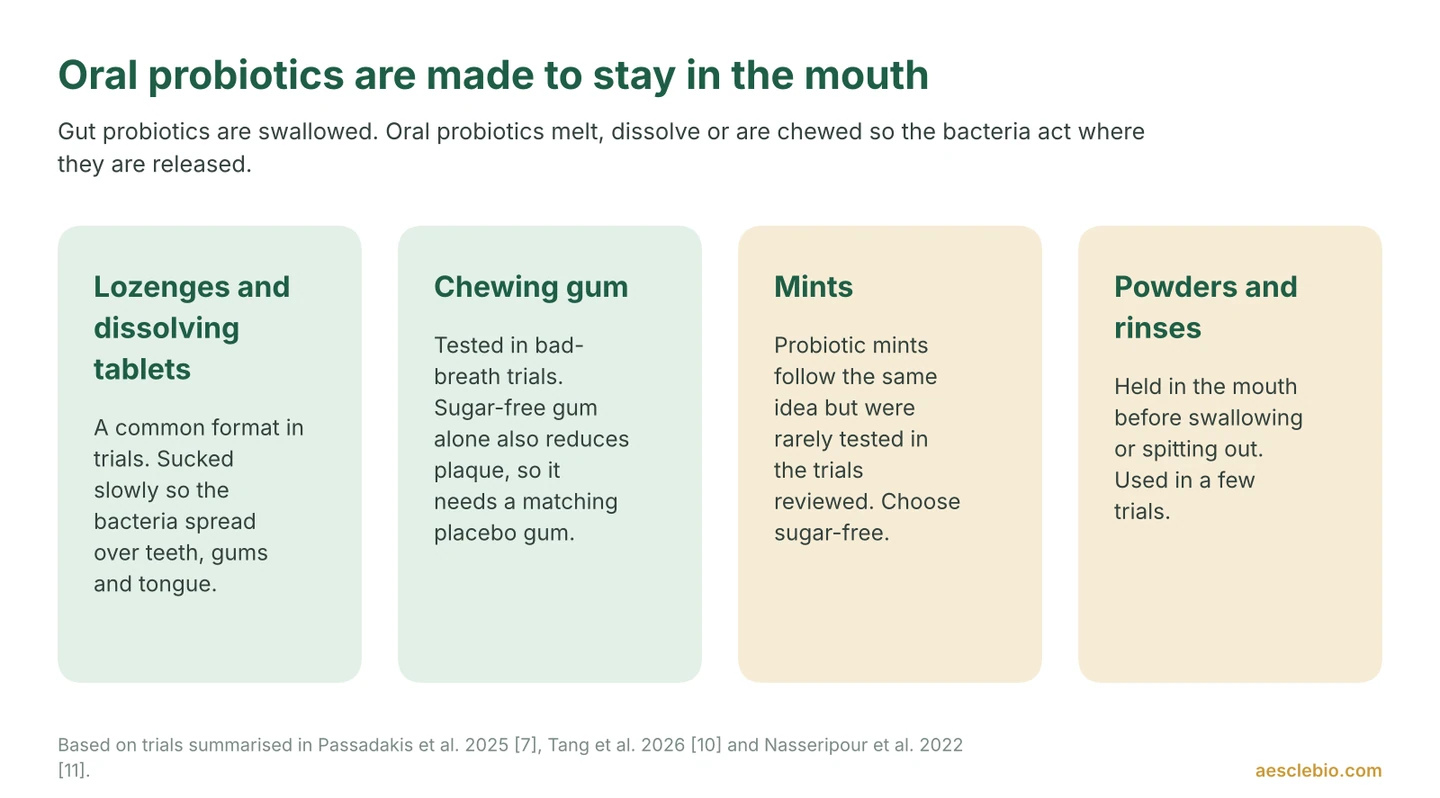 Oral probiotics are made to stay in the mouth

Gut probiotics are swallowed. Oral probiotics melt, dissolve or are chewed so the bacteria act where they are released.

Lozenges and dissolving tablets

A common format in trials. Sucked slowly so the bacteria spread over teeth, gums and tongue.

Chewing gum

Tested in bad-breath trials. Sugar-free gum alone also reduces plaque, so it needs a matching placebo gum.

Mints

Probiotic mints follow the same idea but were rarely tested in the trials reviewed. Choose sugar-free.

Powders and rinses

Held in the mouth before swallowing or spitting out. Used in a few trials.

Based on trials summarised in Passadakis et al. 2025 [7], Tang et al. 2026 [10] and Nasseripour et al. 2022 [11].

aesclebio.com